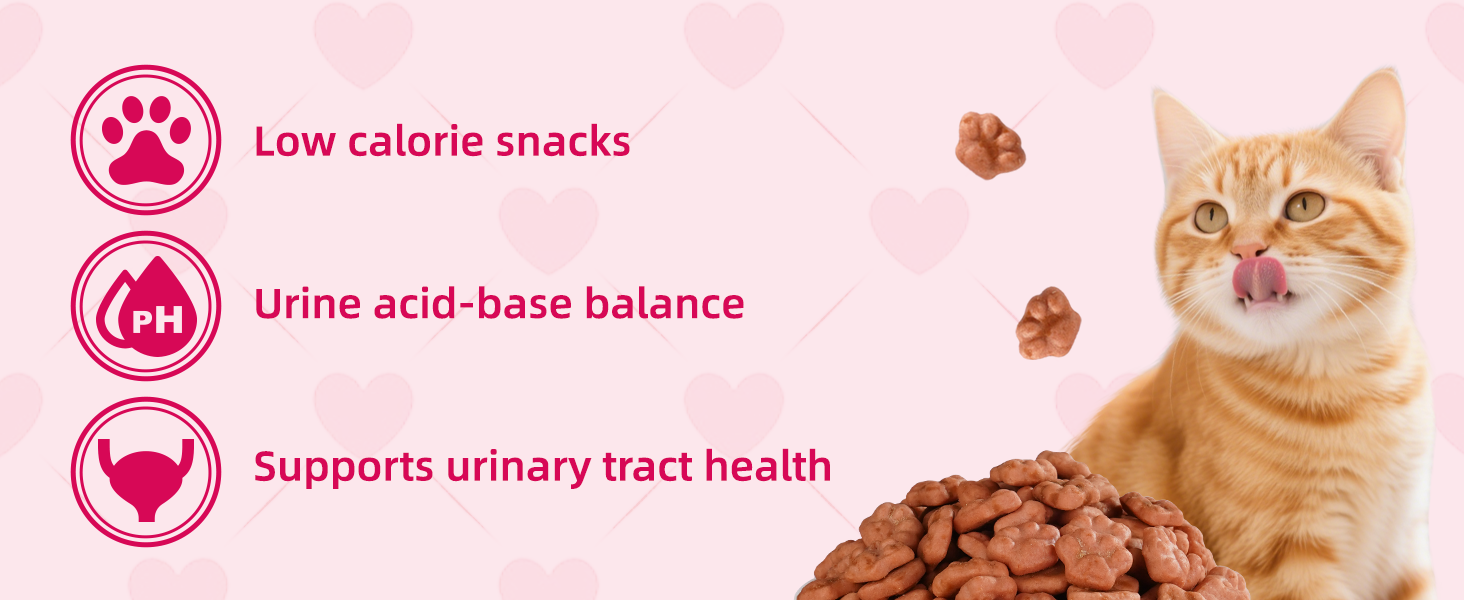 Low calorie snacks

PH

Urine acid-base balance

Supports urinary tract health